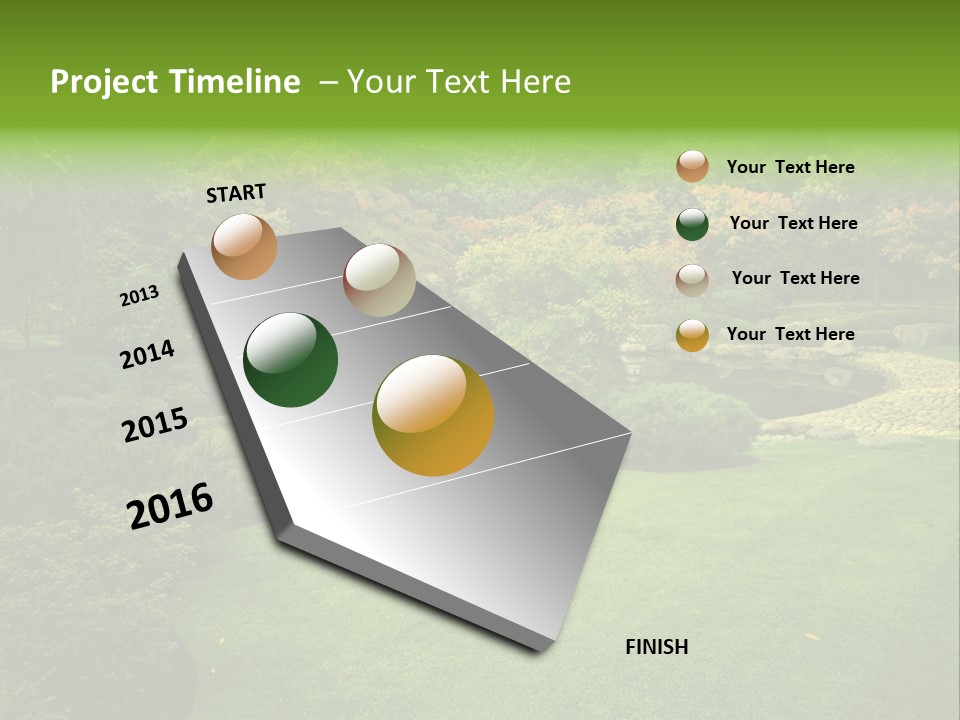 Project Timeline – Your Text Here

START

2013

2014

2015

2016

FINISH

Your Text Here

Your Text Here

Your Text Here

Your Text Here